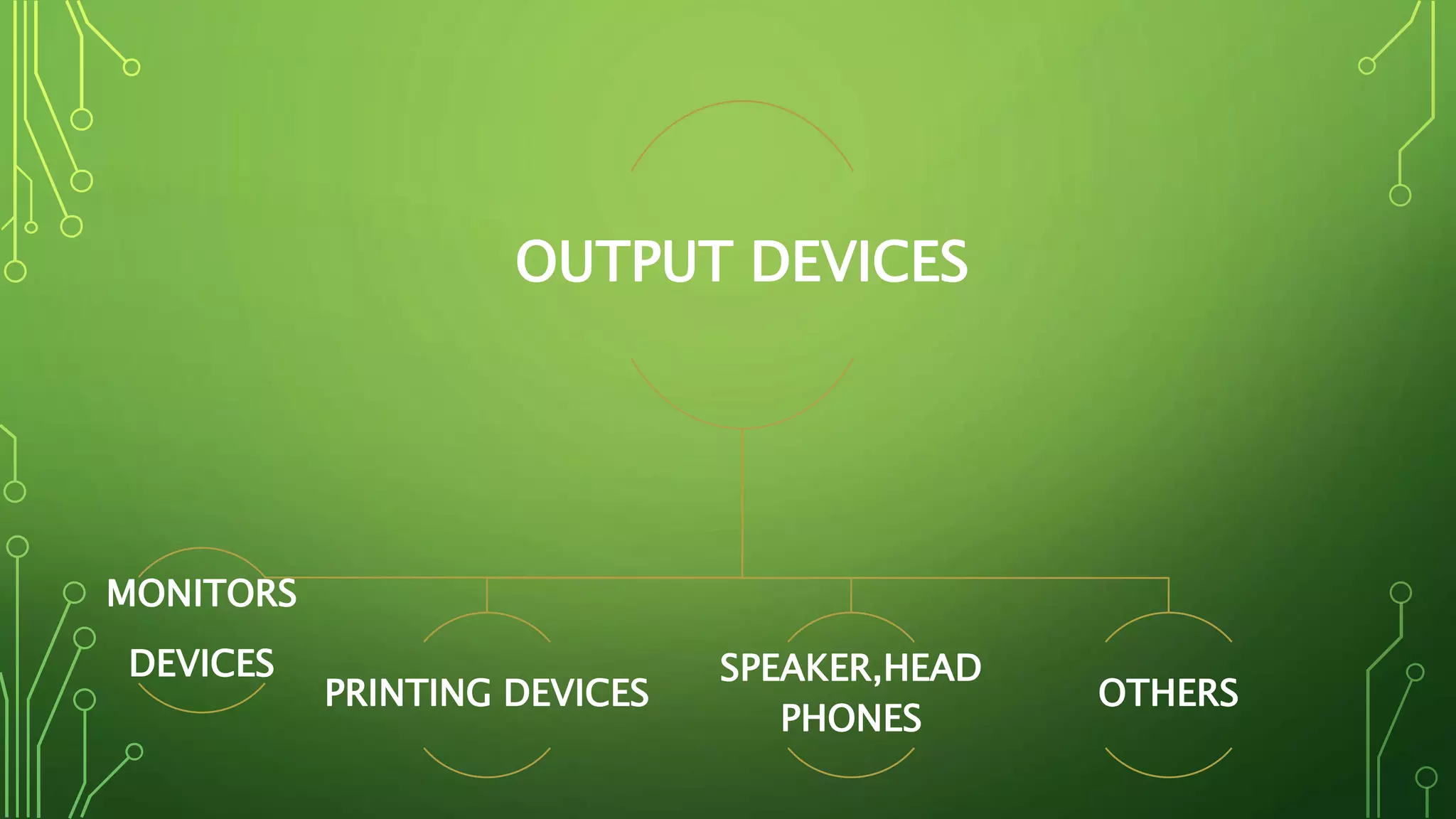 OUTPUT DEVICES

MONITORS DEVICES

PRINTING DEVICES

SPEAKER,HEAD PHONES

OTHERS